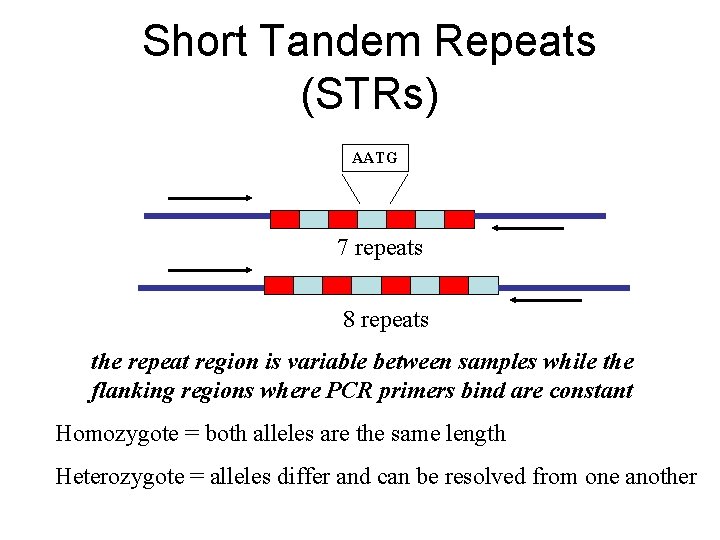 Short Tandem Repeats (STRs)

AATG

7 repeats

8 repeats

the repeat region is variable between samples while the flanking regions where PCR primers bind are constant

Homozygote = both alleles are the same length

Heterozygote = alleles differ and can be resolved from one another